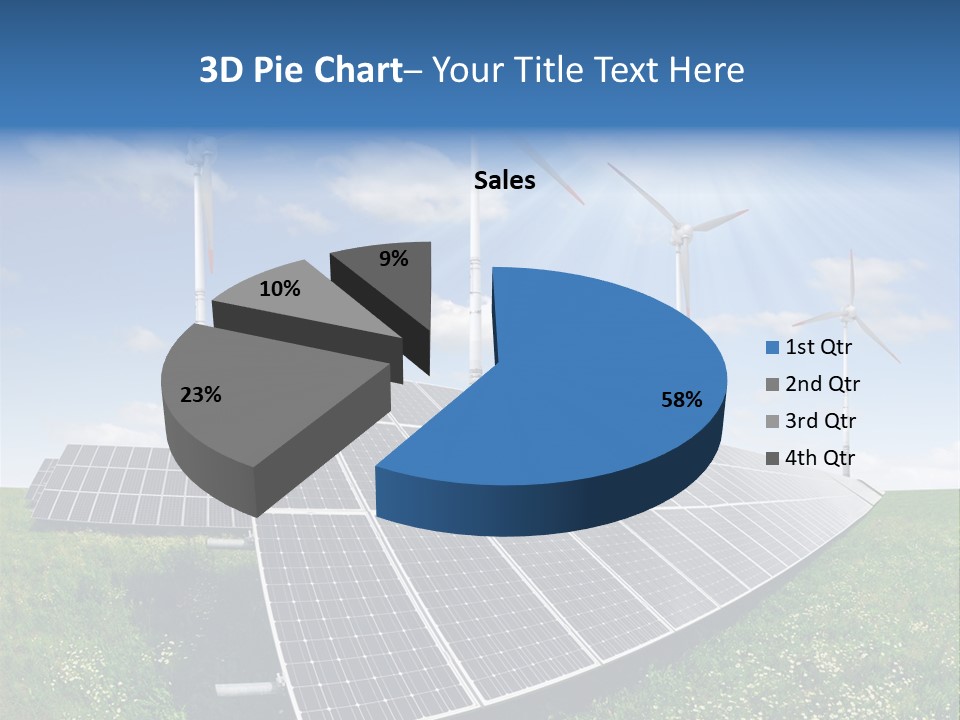 3D Pie Chart– Your Title Text Here

Sales

9%

10%

23%

58%

1st Qtr
2nd Qtr
3rd Qtr
4th Qtr